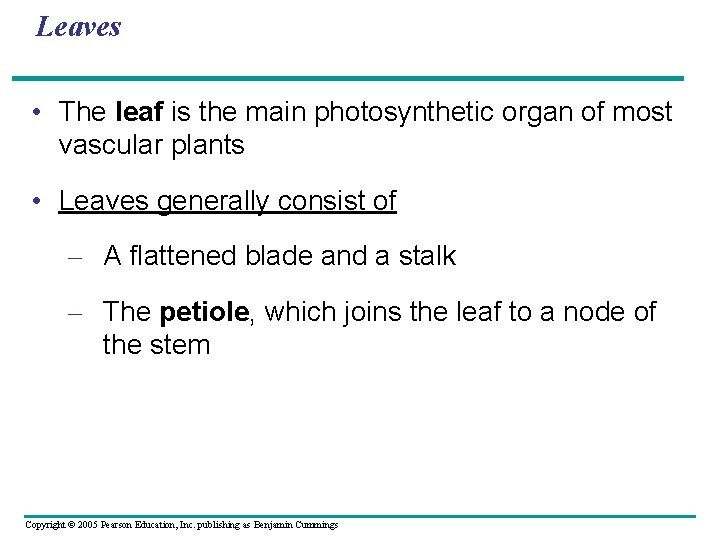 Leaves

• The leaf is the main photosynthetic organ of most vascular plants

• Leaves generally consist of

– A flattened blade and a stalk

– The petiole, which joins the leaf to a node of the stem

Copyright © 2005 Pearson Education, Inc. publishing as Benjamin Cummings